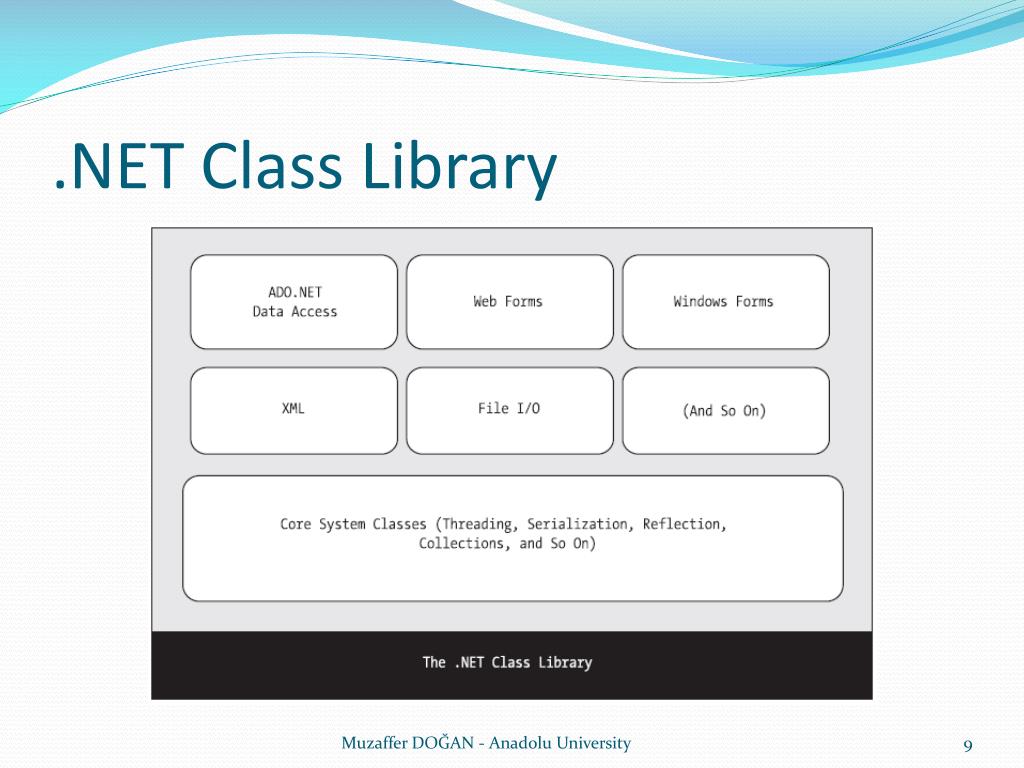 .NET Class Library

ADO.NET
Data Access

Web Forms

Windows Forms

XML

File I/O

(And So On)

Core System Classes (Threading, Serialization, Reflection, Collections, and So On)

The .NET Class Library

Muzaffer DOĞAN - Anadolu University

9